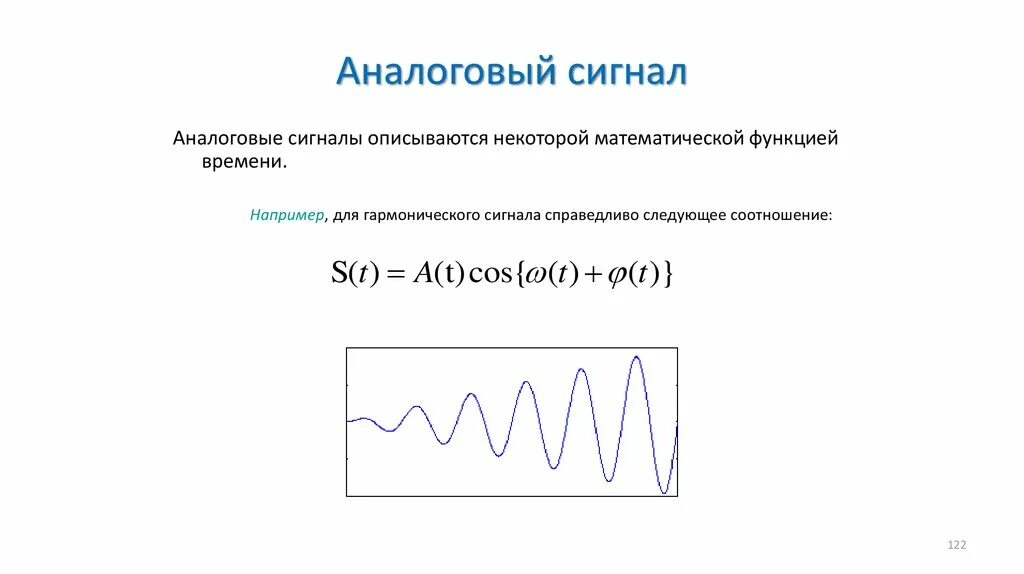 Аналоговый сигнал

Аналоговые сигналы описываются некоторой математической функцией времени.

Например, для гармонического сигнала справедливо следующее соотношение:

$S(t) = A(t)\cos\{\omega(t) + \varphi(t)\}$

122